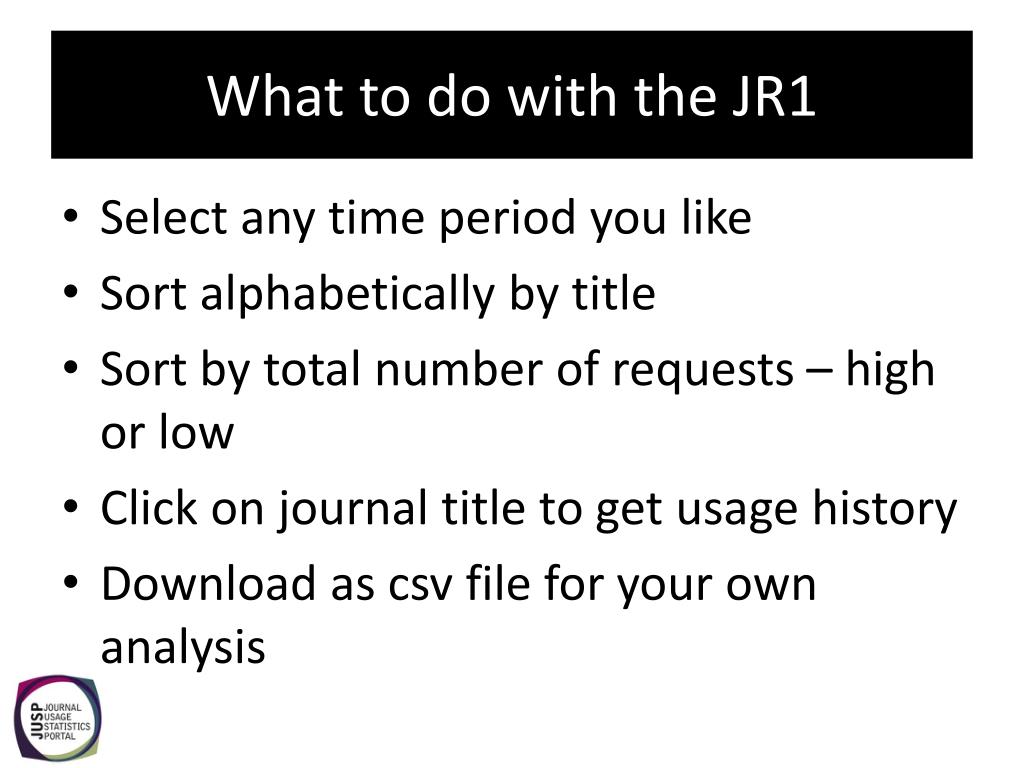 What to do with the JR1

• Select any time period you like
• Sort alphabetically by title
• Sort by total number of requests – high or low
• Click on journal title to get usage history
• Download as csv file for your own analysis

JUSP JOURNAL USAGE STATISTICS PORTAL